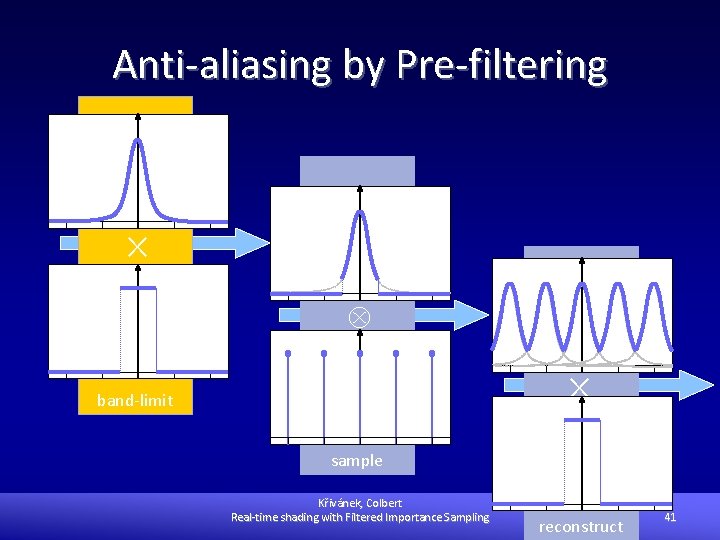 Anti-aliasing by Pre-filtering

$\times$

band-limit

$\otimes$

sample

$\times$

reconstruct

Křivánek, Colbert
Real-time shading with Filtered Importance Sampling

41